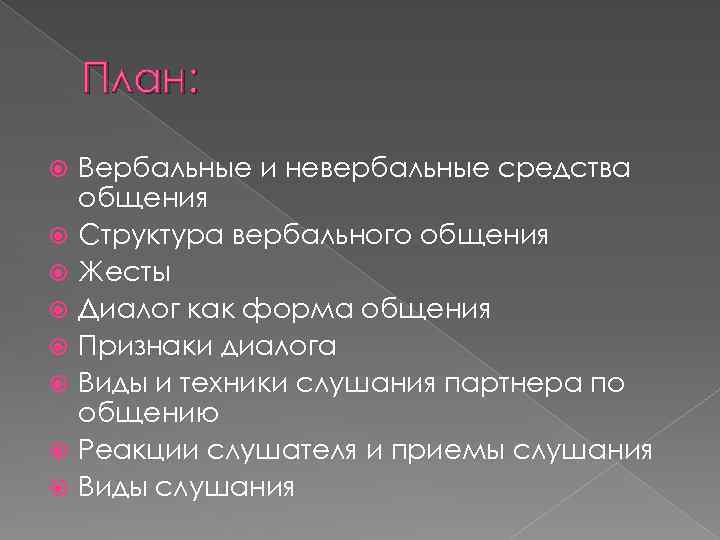 План:

Вербальные и невербальные средства общения
Структура вербального общения
Жесты
Диалог как форма общения
Признаки диалога
Виды и техники слушания партнера по общению
Реакции слушателя и приемы слушания
Виды слушания